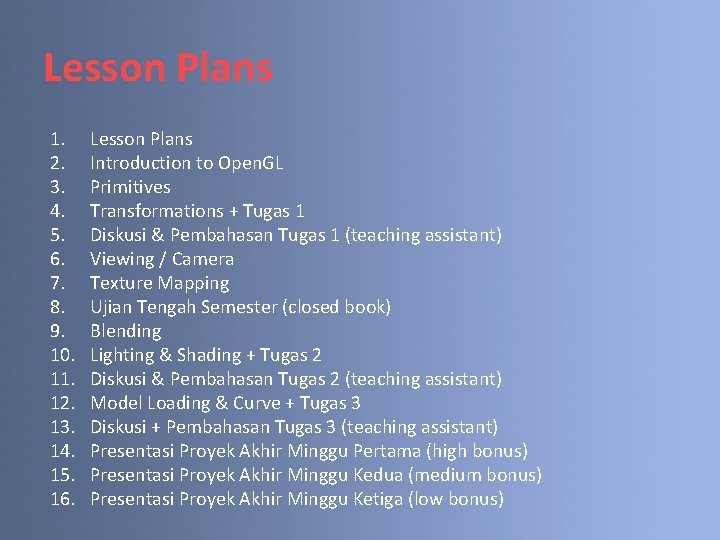 Lesson Plans

1. Lesson Plans
2. Introduction to OpenGL
3. Primitives
4. Transformations + Tugas 1
5. Diskusi & Pembahasan Tugas 1 (teaching assistant)
6. Viewing / Camera
7. Texture Mapping
8. Ujian Tengah Semester (closed book)
9. Blending
10. Lighting & Shading + Tugas 2
11. Diskusi & Pembahasan Tugas 2 (teaching assistant)
12. Model Loading & Curve + Tugas 3
13. Diskusi + Pembahasan Tugas 3 (teaching assistant)
14. Presentasi Proyek Akhir Minggu Pertama (high bonus)
15. Presentasi Proyek Akhir Minggu Kedua (medium bonus)
16. Presentasi Proyek Akhir Minggu Ketiga (low bonus)